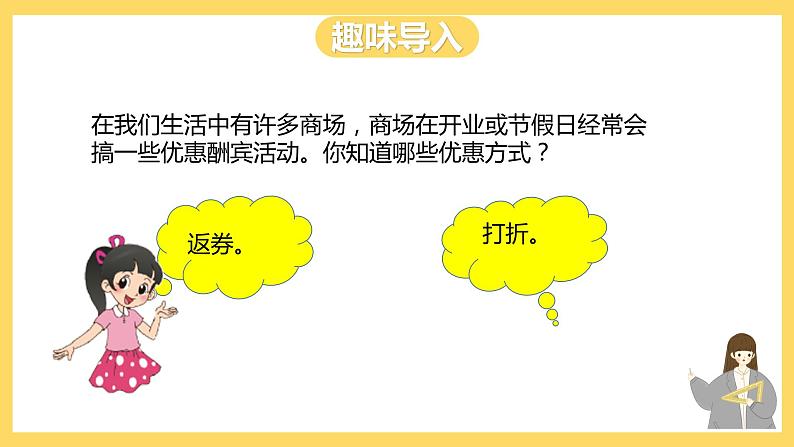 趣味导入

在我们生活中有许多商场，商场在开业或节假日经常会搞一些优惠酬宾活动。你知道哪些优惠方式？

返券。

打折。